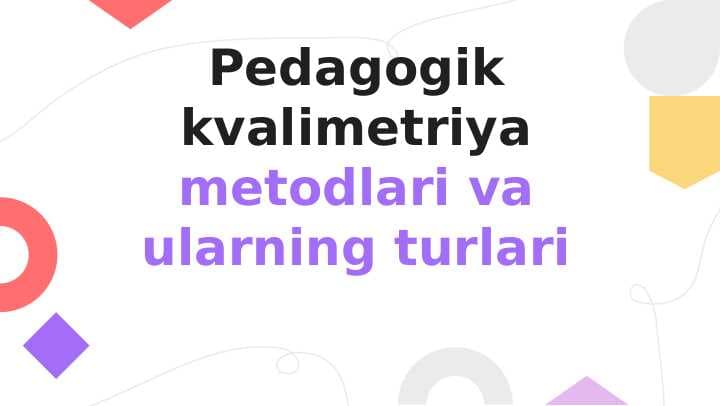 Pedagogik kvalimetriya metodlari va ularning turlari